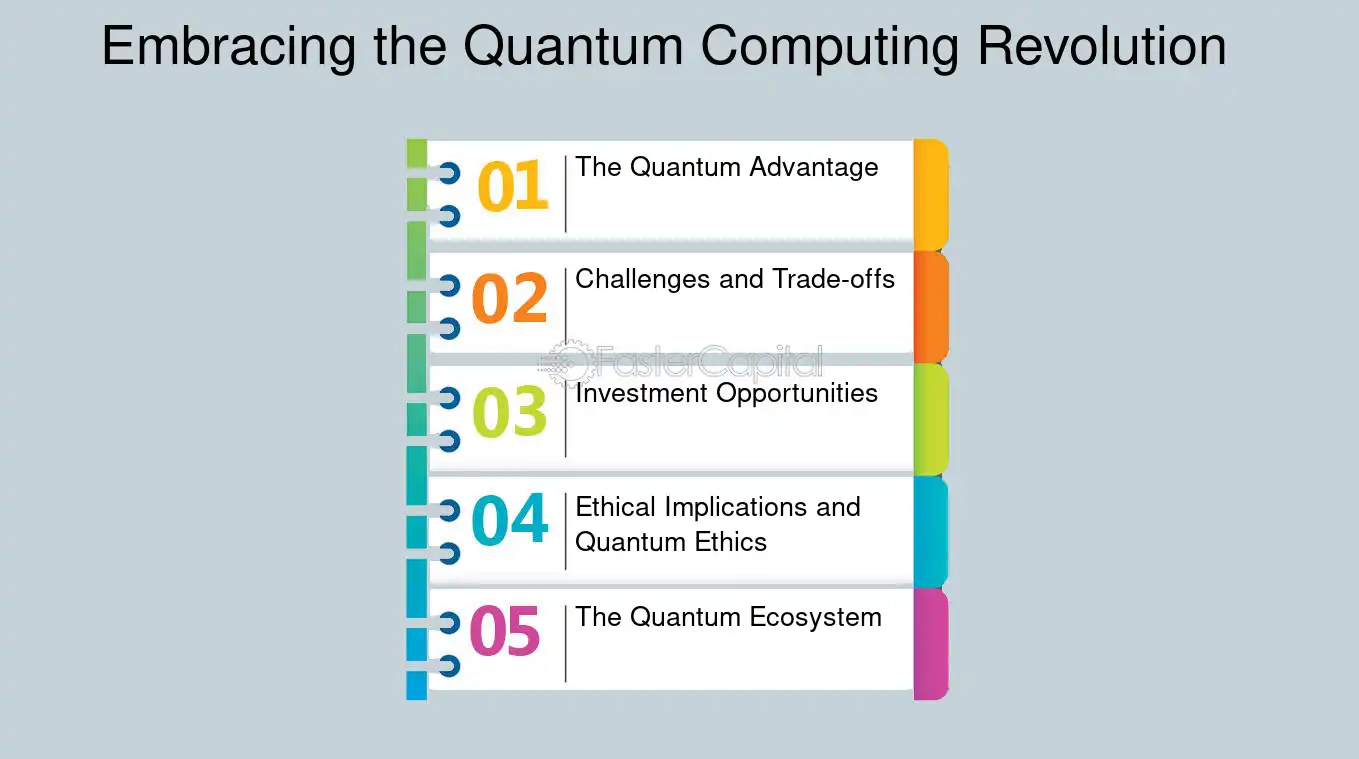 Embracing the Quantum Computing Revolution

01 The Quantum Advantage

02 Challenges and Trade-offs

FasterCapital

03 Investment Opportunities

04 Ethical Implications and Quantum Ethics

05 The Quantum Ecosystem